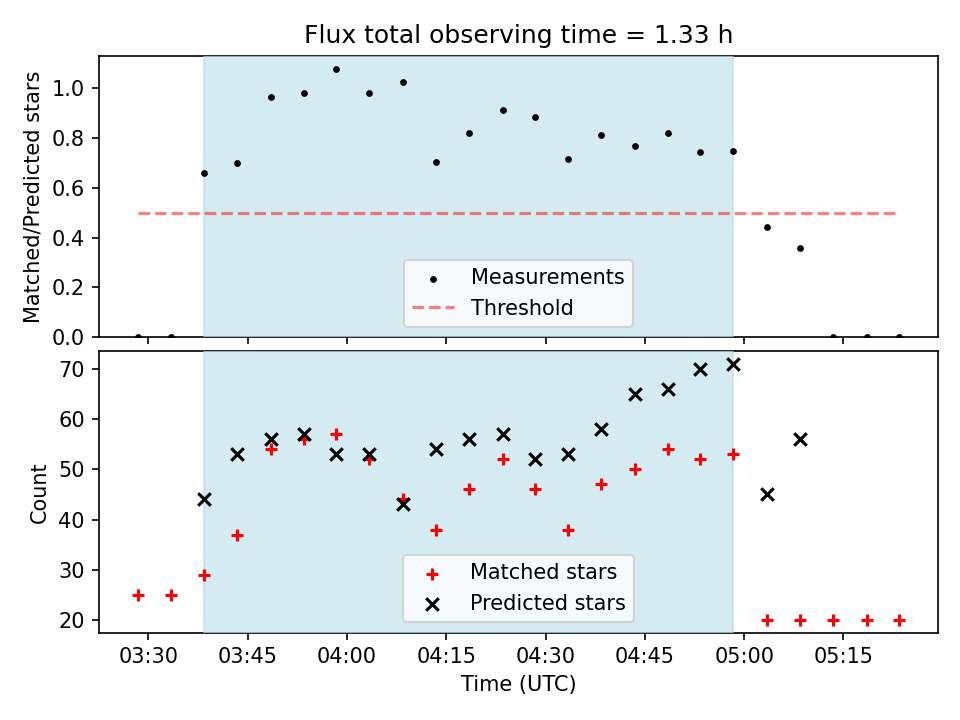 Flux total observing time = 1.33 h

Matched/Predicted stars

1.0
0.8
0.6
0.4
0.2
0.0

Measurements
Threshold

Count

70
60
50
40
30
20

Matched stars
Predicted stars

03:30 03:45 04:00 04:15 04:30 04:45 05:00 05:15

Time (UTC)